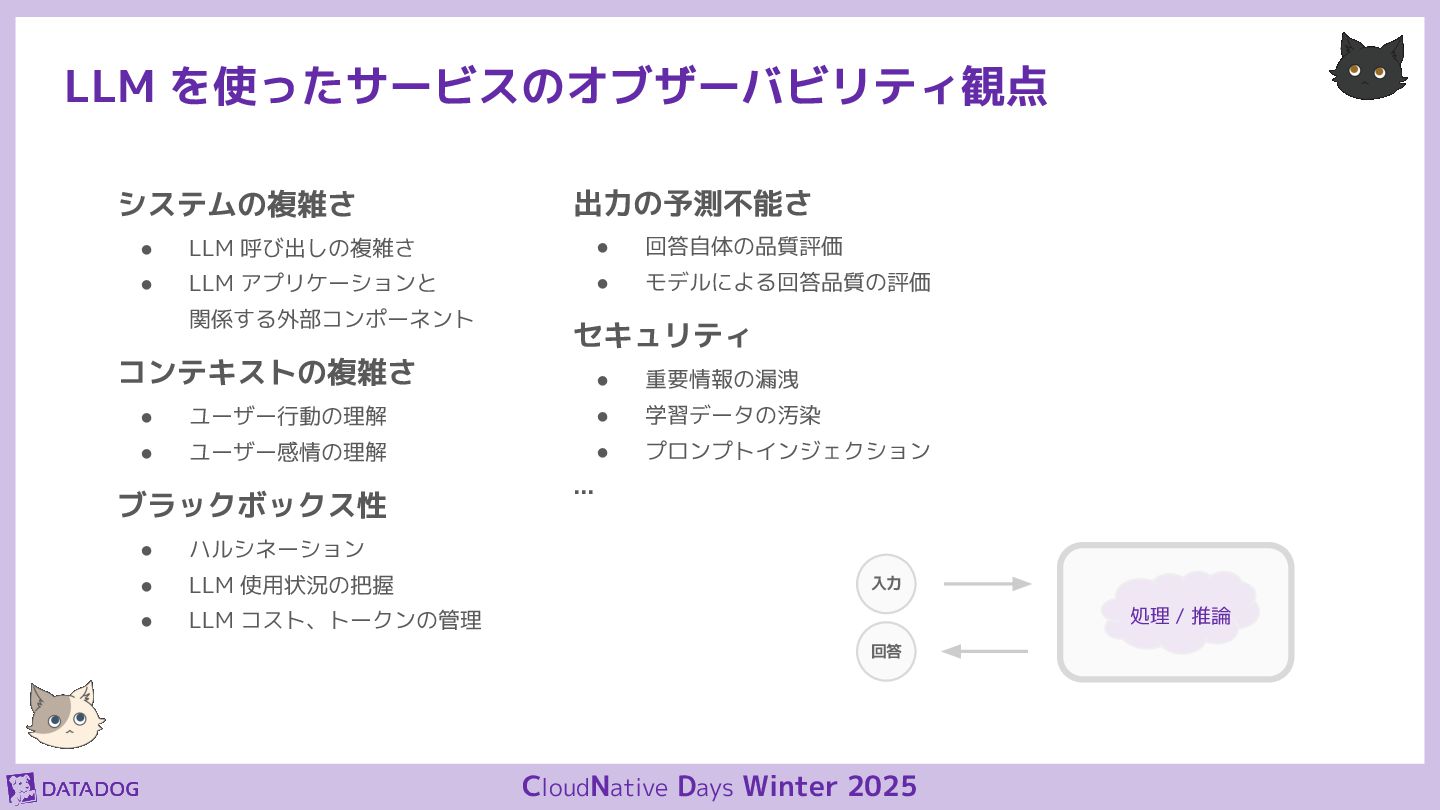 LLM を使ったサービスのオブザーバビリティ観点

システムの複雑さ

- LLM 呼び出しの複雑さ
- LLM アプリケーションと関係する外部コンポーネント

コンテキストの複雑さ

- ユーザー行動の理解
- ユーザー感情の理解

ブラックボックス性

- ハルシネーション
- LLM 使用状況の把握
- LLM コスト、トークンの管理

出力の予測不能さ

- 回答自体の品質評価
- モデルによる回答品質の評価

セキュリティ

- 重要情報の漏洩
- 学習データの汚染
- プロンプトインジェクション

...

入力

回答

処理 / 推論

DATADOG

CloudNative Days Winter 2025